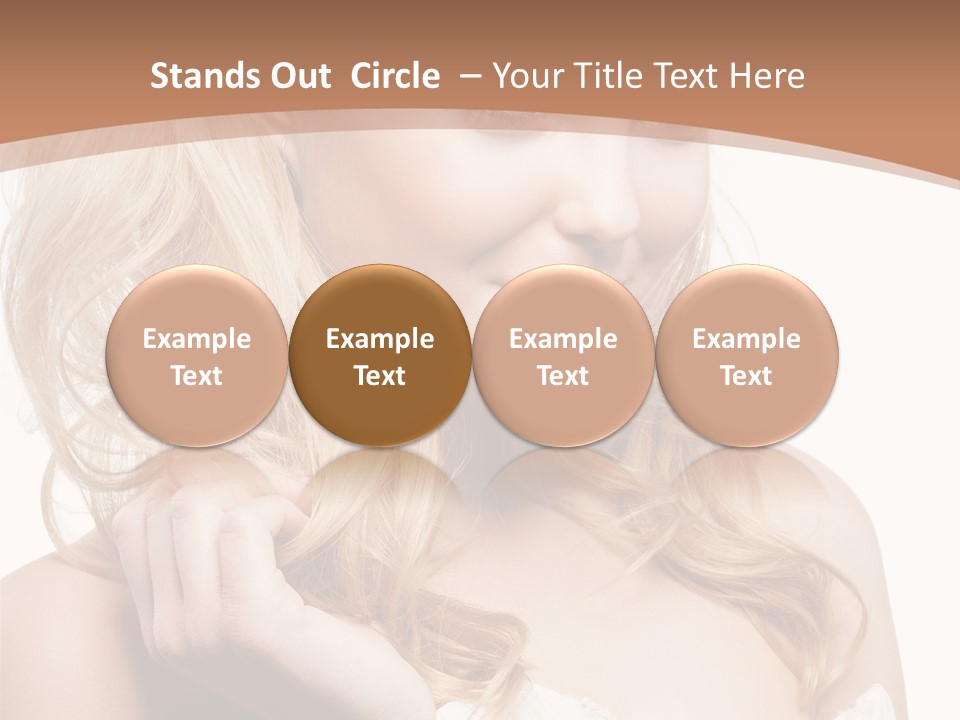 Stands Out Circle – Your Title Text Here

Example Text

Example Text

Example Text

Example Text